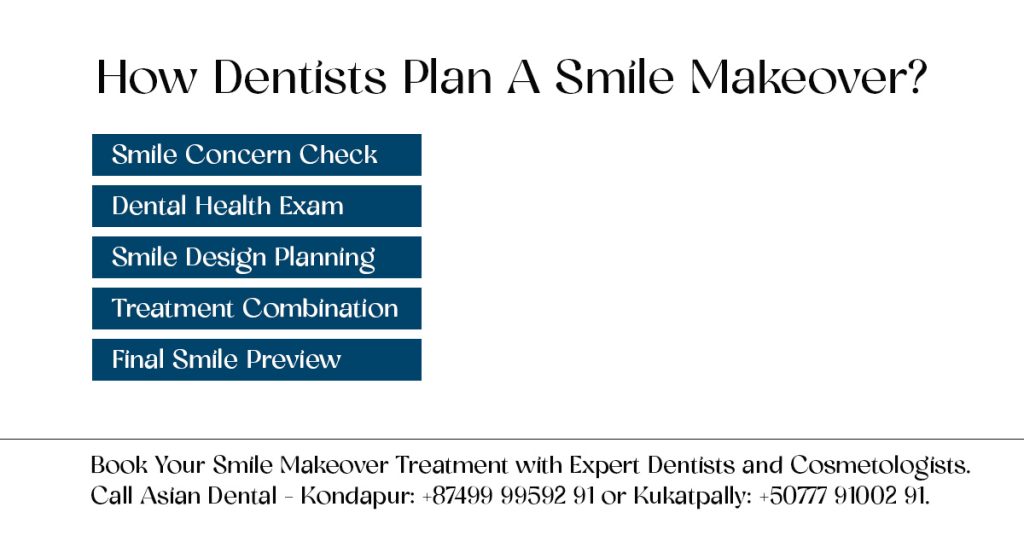 How Dentists Plan A Smile Makeover?

Smile Concern Check

Dental Health Exam

Smile Design Planning

Treatment Combination

Final Smile Preview

Book Your Smile Makeover Treatment with Expert Dentists and Cosmetologists. Call Asian Dental - Kondapur: +87499 99592 91 or Kukatpally: +50777 91002 91.